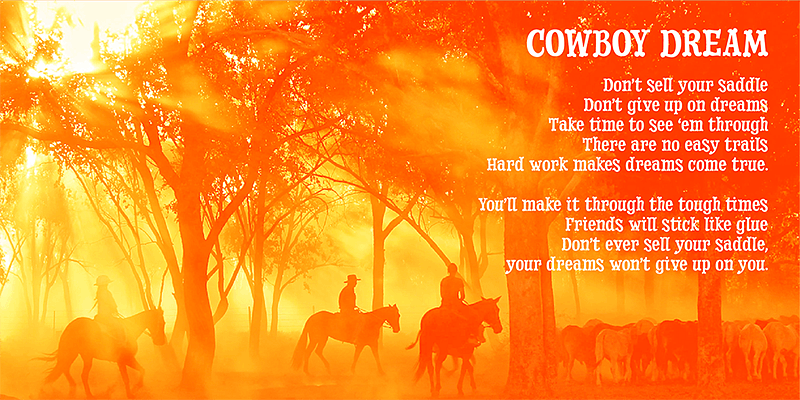 COWBOY DREAM

Don't sell your saddle
Don't give up on dreams
Take time to see 'em through
There are no easy trails
Hard work makes dreams come true.

You'll make it through the tough times
Friends will stick like glue
Don't ever sell your saddle,
your dreams won't give up on you.